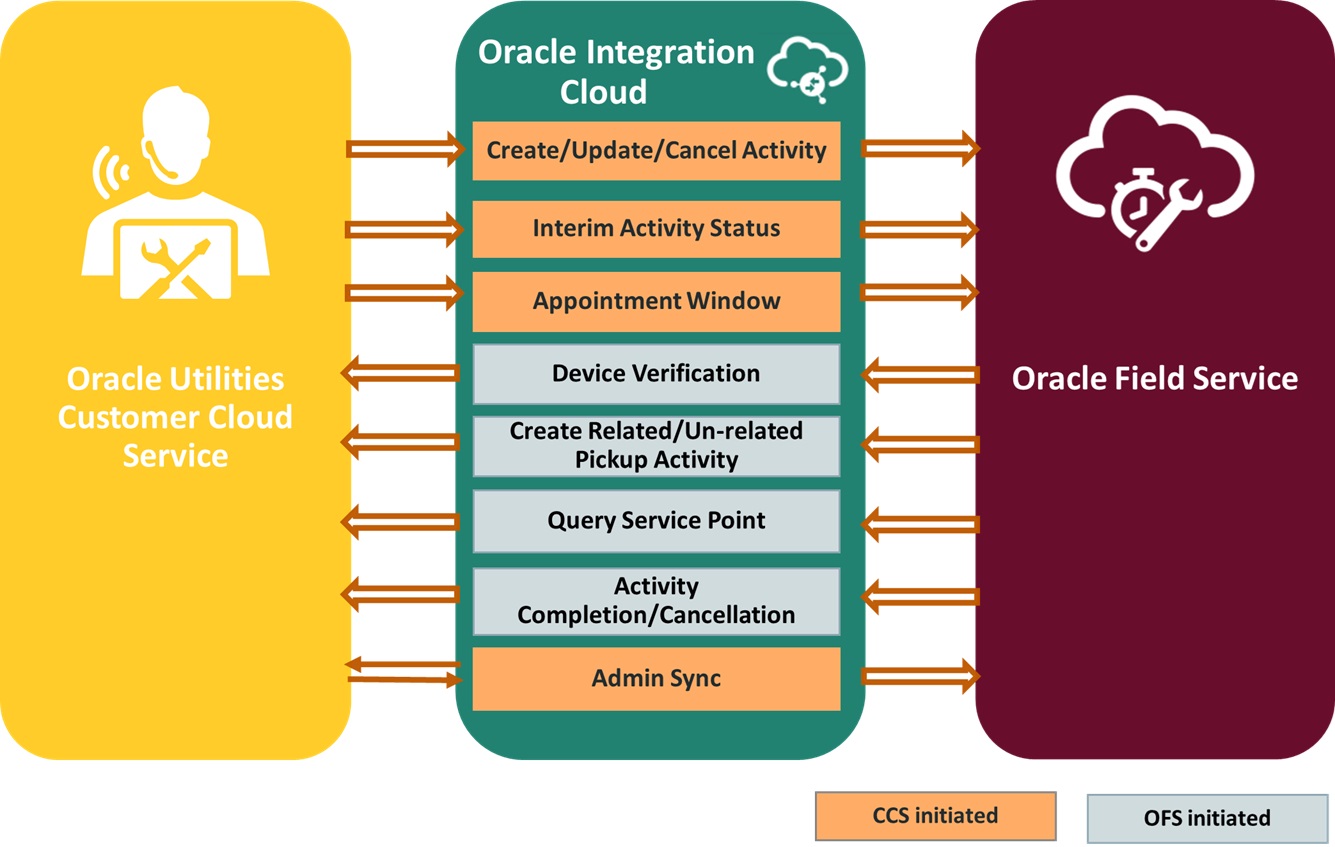 Oracle Utilities Customer Cloud Service

Oracle Integration Cloud

Create/Update/Cancel Activity

Interim Activity Status

Appointment Window

Device Verification

Create Related/Un-related Pickup Activity

Query Service Point

Activity Completion/Cancellation

Admin Sync

Oracle Field Service

CCS initiated

OFS initiated